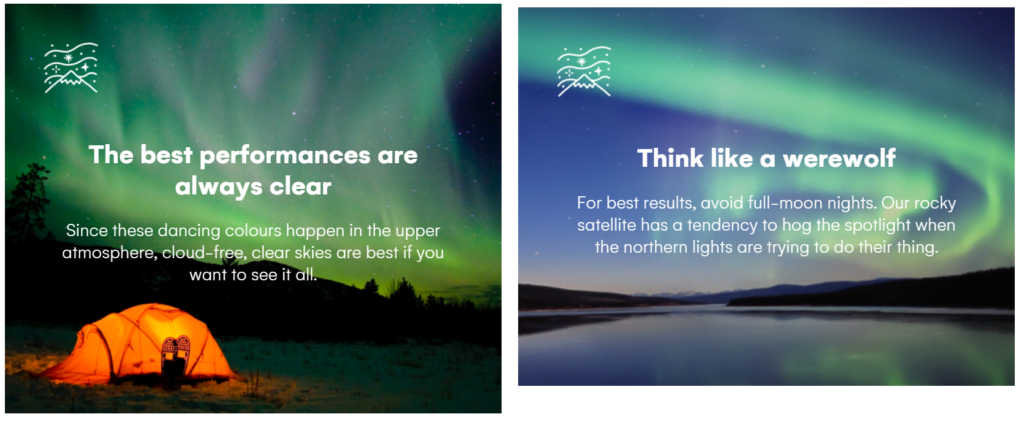 The best performances are always clear

Since these dancing colours happen in the upper atmosphere, cloud-free, clear skies are best if you want to see it all.

Think like a werewolf

For best results, avoid full-moon nights. Our rocky satellite has a tendency to hog the spotlight when the northern lights are trying to do their thing.